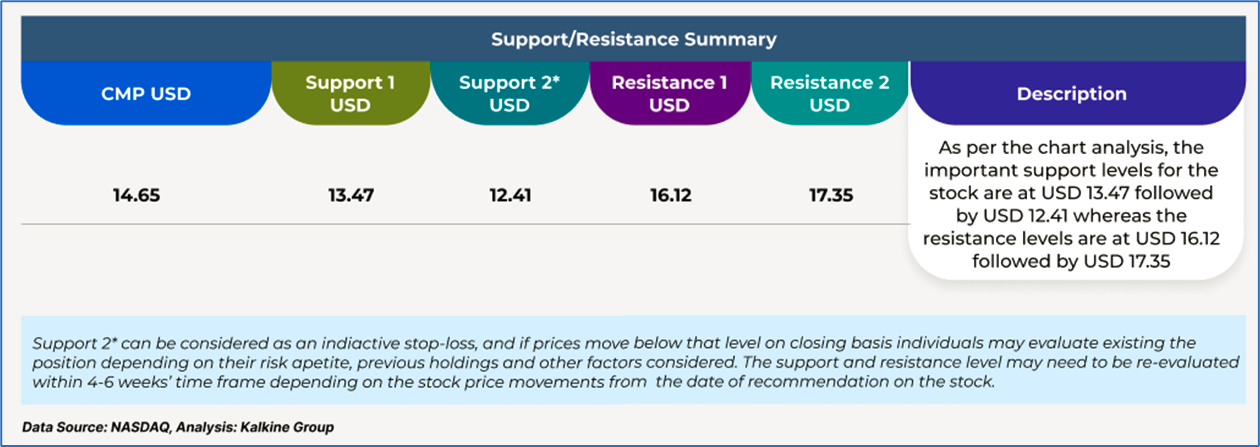 Support/Resistance Summary

| CMP USD | Support 1 USD | Support 2* USD | Resistance 1 USD | Resistance 2 USD | Description |
|---|---|---|---|---|---|
| 14.65 | 13.47 | 12.41 | 16.12 | 17.35 | As per the chart analysis, the important support levels for the stock are at USD 13.47 followed by USD 12.41 whereas the resistance levels are at USD 16.12 followed by USD 17.35 |

Support 2* can be considered as an indiactive stop-loss, and if prices move below that level on closing basis individuals may evaluate existing the position depending on their risk apetite, previous holdings and other factors considered. The support and resistance level may need to be re-evaluated within 4-6 weeks' time frame depending on the stock price movements from the date of recommendation on the stock.

Data Source: NASDAQ, Analysis: Kalkine Group